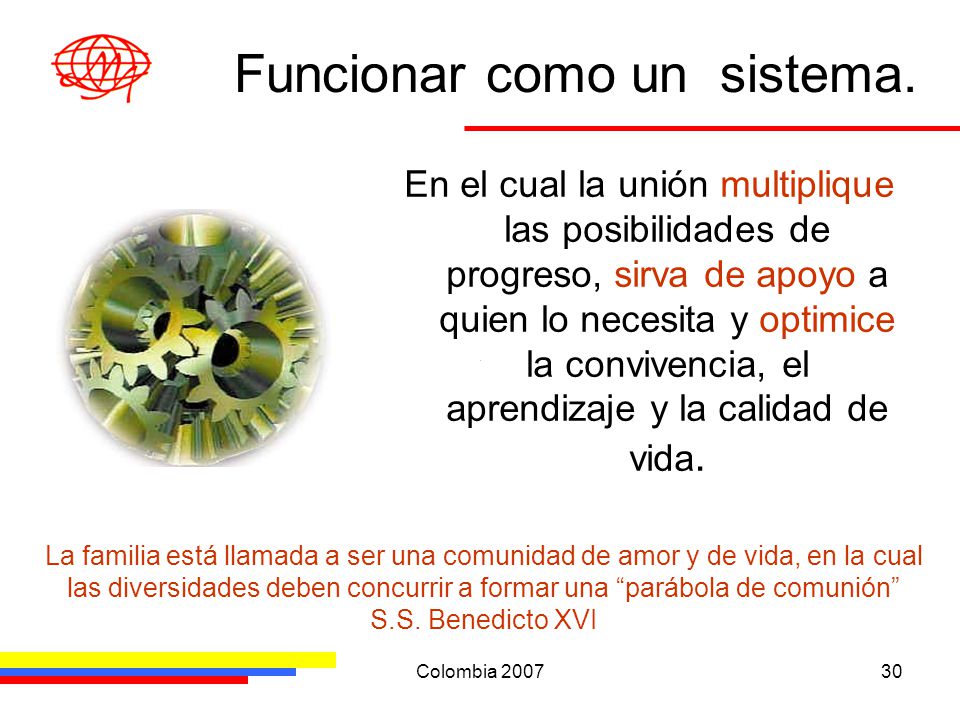 Funcionar como un sistema.

En el cual la unión multiplique las posibilidades de progreso, sirva de apoyo a quien lo necesita y optimice la convivencia, el aprendizaje y la calidad de vida.

La familia está llamada a ser una comunidad de amor y de vida, en la cual las diversidades deben concurrir a formar una “parábola de comunión”
S.S. Benedicto XVI

Colombia 2007

30